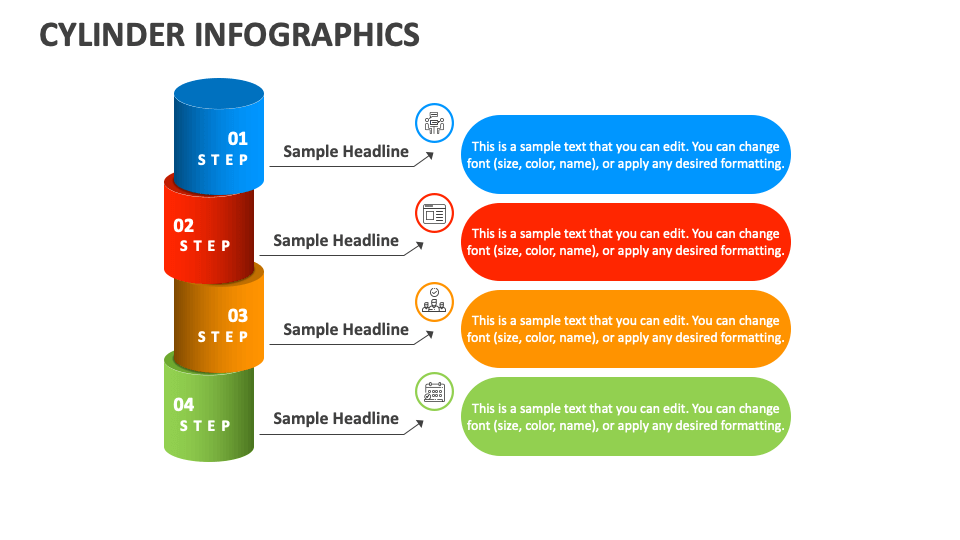 CYLINDER INFOGRAPHICS

01
STEP

Sample Headline

This is a sample text that you can edit. You can change font (size, color, name), or apply any desired formatting.

02
STEP

Sample Headline

This is a sample text that you can edit. You can change font (size, color, name), or apply any desired formatting.

03
STEP

Sample Headline

This is a sample text that you can edit. You can change font (size, color, name), or apply any desired formatting.

04
STEP

Sample Headline

This is a sample text that you can edit. You can change font (size, color, name), or apply any desired formatting.